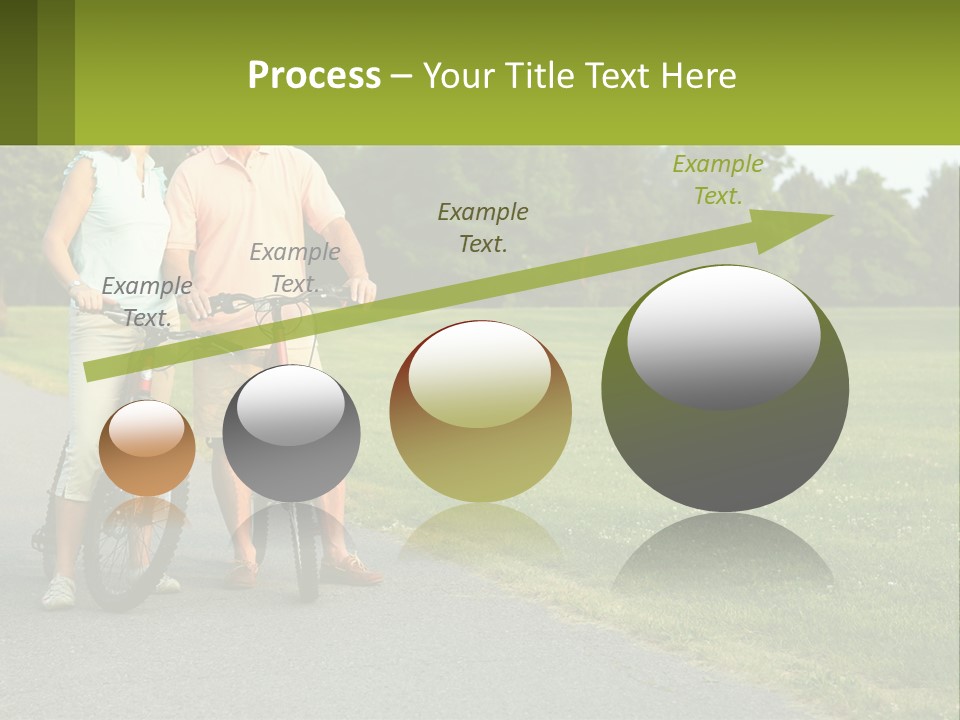 Process – Your Title Text Here

Example Text.

Example Text.

Example Text.

Example Text.